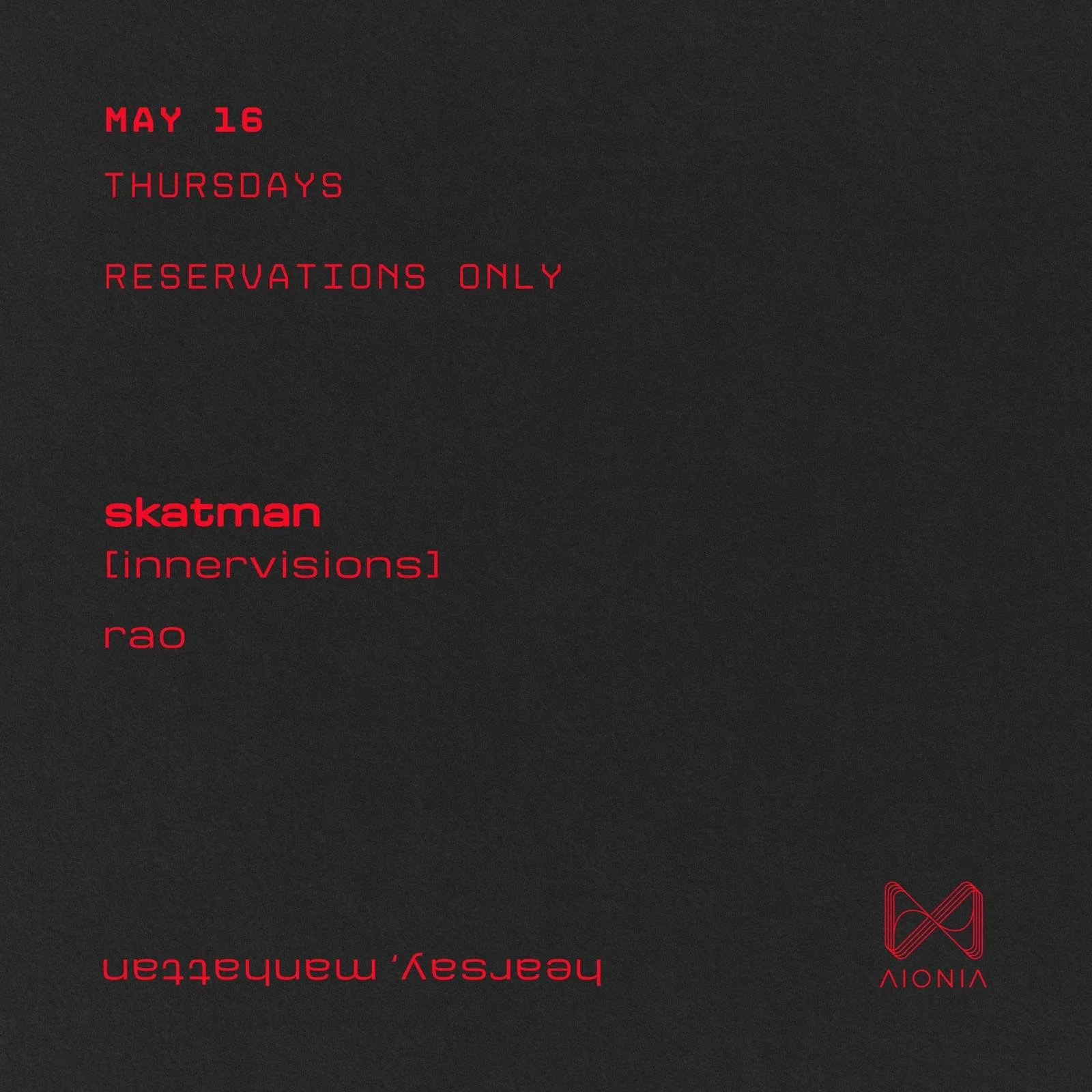 MAY 16

THURSDAYS

RESERVATIONS ONLY

skatman
[innervisions]

rao

hearsay, manhattan

AIONIA